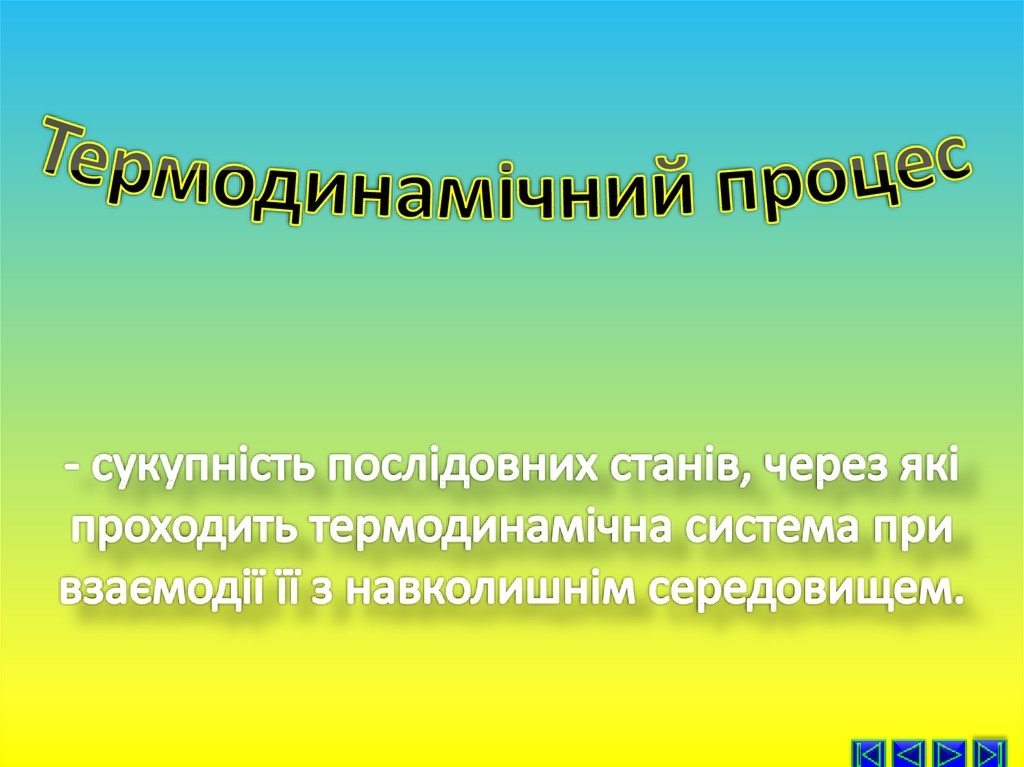 Термодинамічний процес

- сукупність послідовних станів, через які проходить термодинамічна система при взаємодії її з навколишнім середовищем.